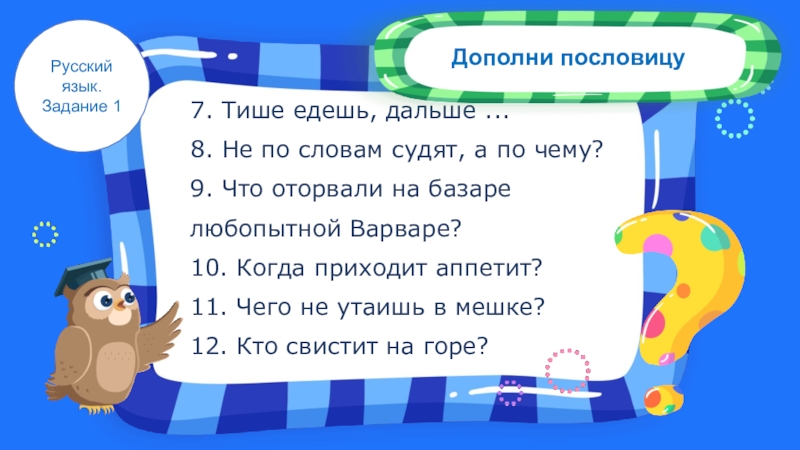 Русский язык. Задание 1

Дополни пословицу

7. Тише едешь, дальше ...
8. Не по словам судят, а по чему?
9. Что оторвали на базаре любопытной Варваре?
10. Когда приходит аппетит?
11. Чего не утаишь в мешке?
12. Кто свистит на горе?